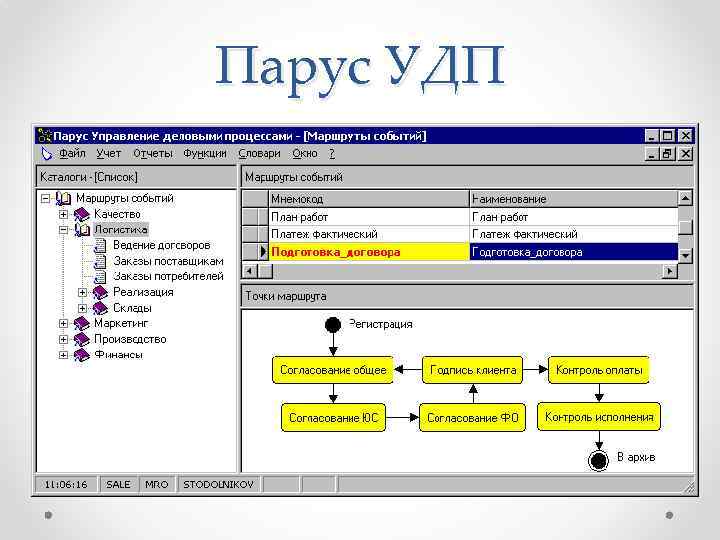 Парус УДП

Парус Управление деловыми процессами - [Маршруты событий]

Файл Учет Отчеты Функции Словари Окно ?

Каталоги - [Список]

Маршруты событий
Качество
Логистика
Ведение договоров
Заказы поставщикам
Заказы потребителей
Реализация
Склады
Маркетинг
Производство
Финансы

Маршруты событий

| Мнемокод | Наименование |
|---|---|
| План работ | План работ |
| Платеж фактический | Платеж фактический |
| Подготовка_договора | Подготовка_договора |

Точки маршрута

Регистрация
Согласование общее
Подпись клиента
Контроль оплаты
Согласование ЮС
Согласование ФО
Контроль исполнения
В архив

11:06:16 SALE MRO STODOLNIKOV